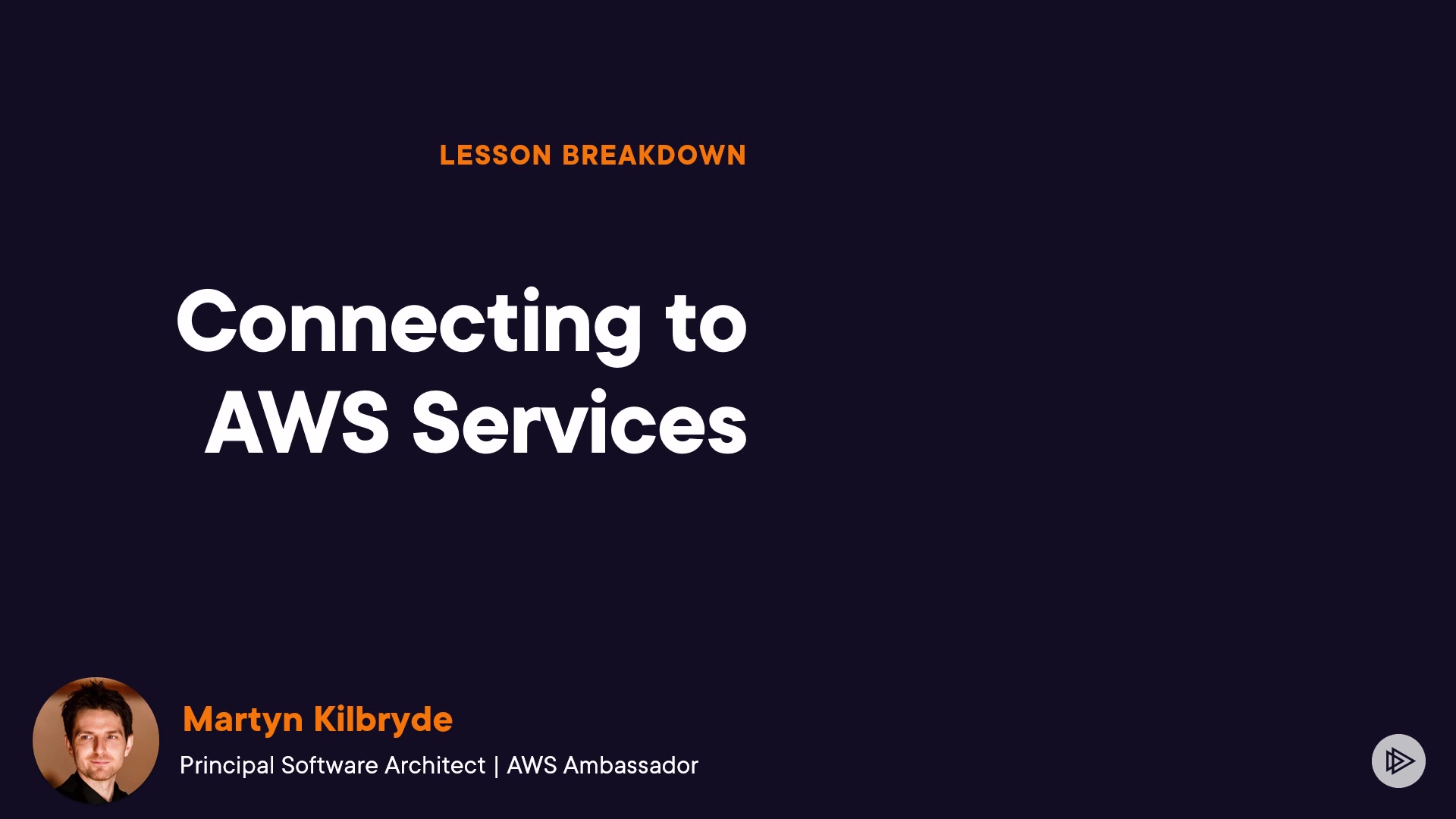 LESSON BREAKDOWN

Connecting to AWS Services

Martyn Kilbryde

Principal Software Architect | AWS Ambassador